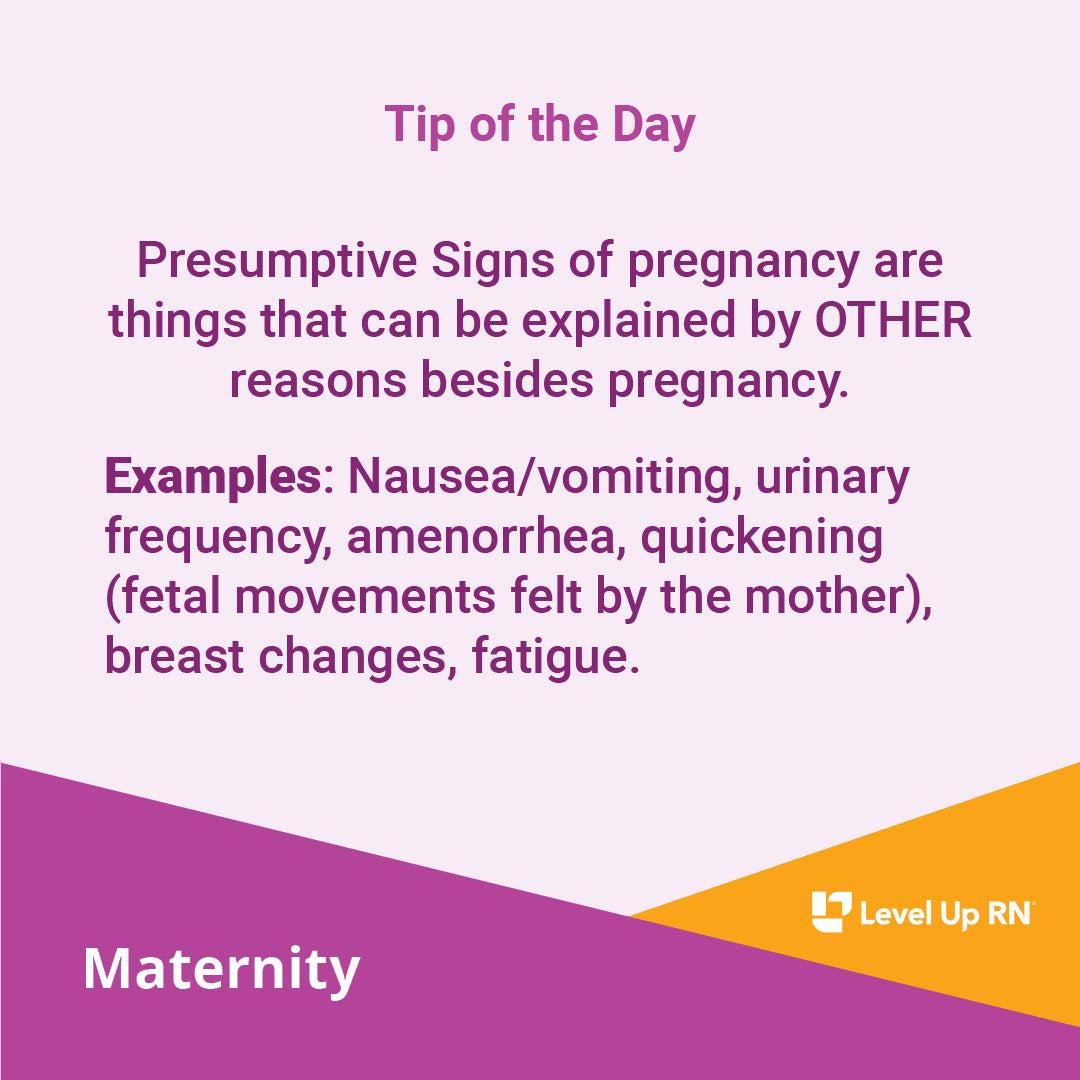 Tip of the Day

Presumptive Signs of pregnancy are things that can be explained by OTHER reasons besides pregnancy.

Examples: Nausea/vomiting, urinary frequency, amenorrhea, quickening (fetal movements felt by the mother), breast changes, fatigue.

Level Up RN

Maternity